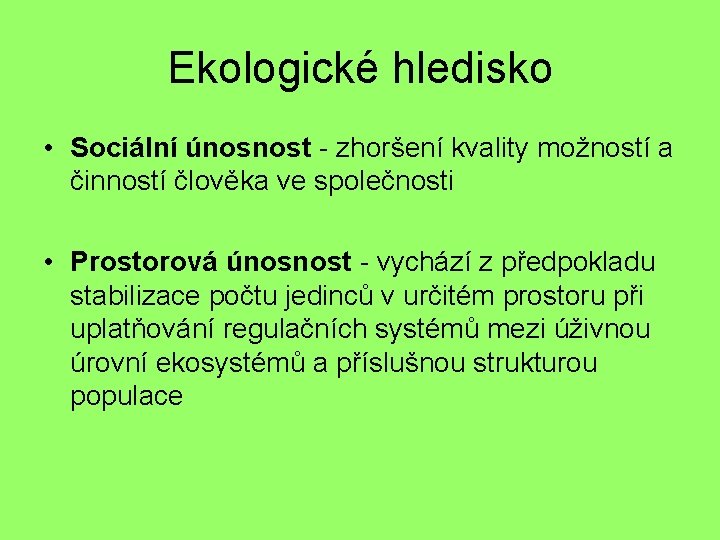 Ekologické hledisko

• Sociální únosnost - zhoršení kvality možností a činností člověka ve společnosti

• Prostorová únosnost - vychází z předpokladu stabilizace počtu jedinců v určitém prostoru při uplatňování regulačních systémů mezi úživnou úrovní ekosystémů a příslušnou strukturou populace